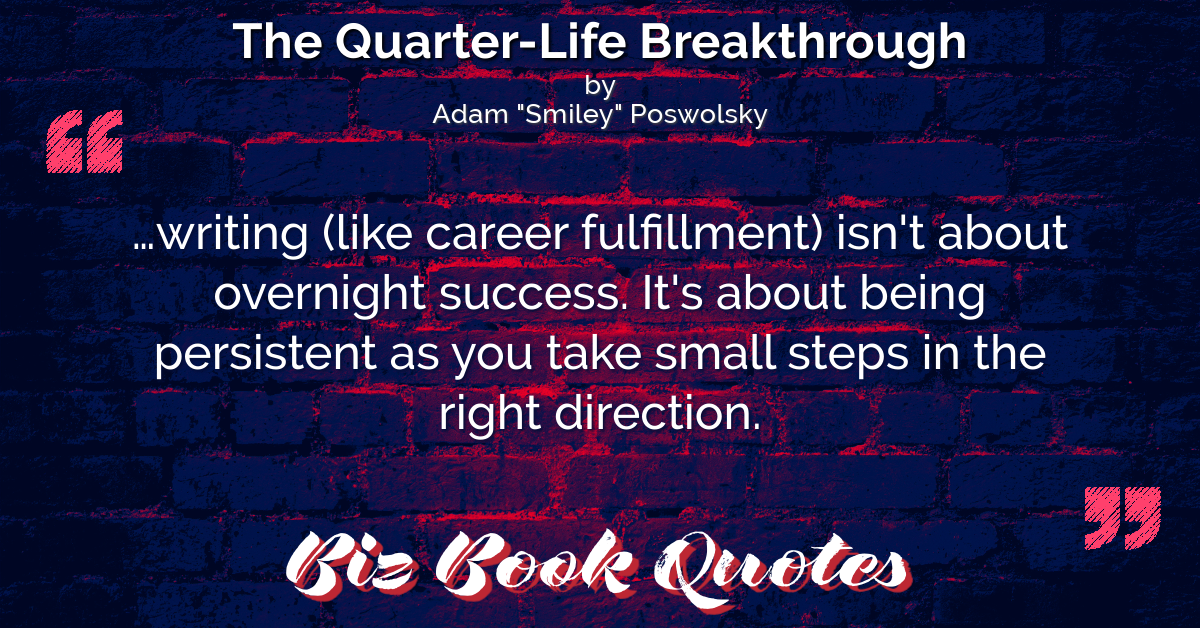 The Quarter-Life Breakthrough
by
Adam "Smiley" Poswolsky

“

...writing (like career fulfillment) isn't about overnight success. It's about being persistent as you take small steps in the right direction.

”

Biz Book Quotes